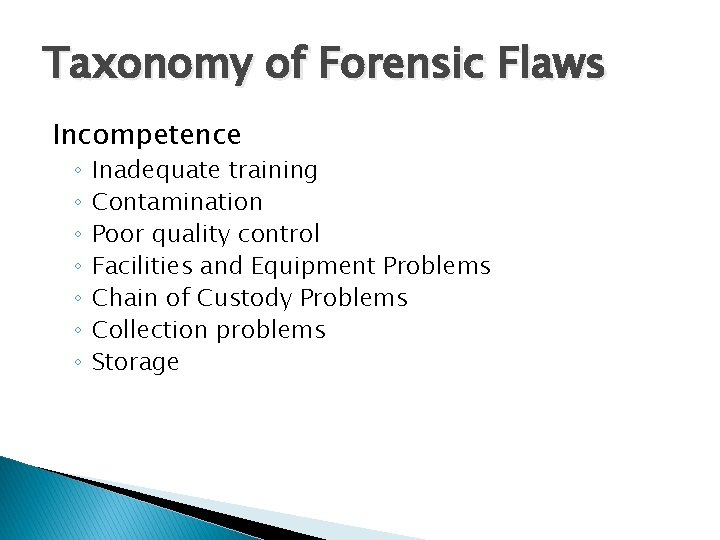 Taxonomy of Forensic Flaws

Incompetence
◦ Inadequate training
◦ Contamination
◦ Poor quality control
◦ Facilities and Equipment Problems
◦ Chain of Custody Problems
◦ Collection problems
◦ Storage